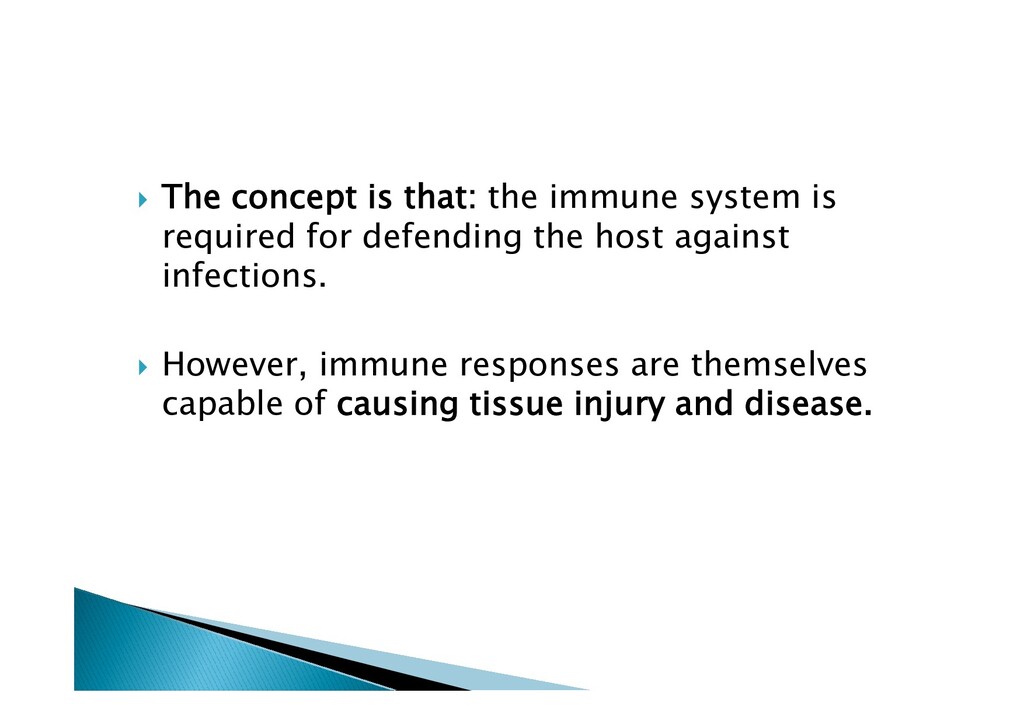 The concept is that: the immune system is required for defending the host against infections.

However, immune responses are themselves capable of causing tissue injury and disease.